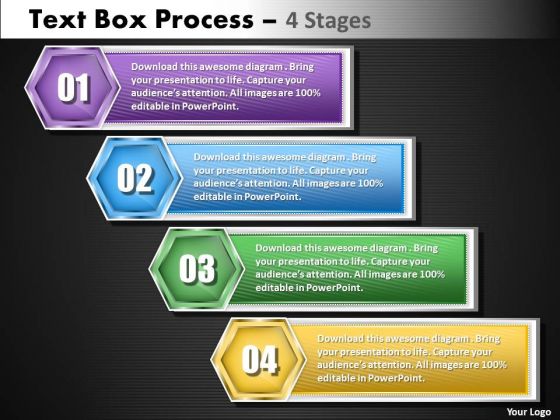 Text Box Process – 4 Stages

01

Download this awesome diagram . Bring your presentation to life. Capture your audience's attention. All images are 100% editable in PowerPoint.

02

Download this awesome diagram . Bring your presentation to life. Capture your audience's attention. All images are 100% editable in PowerPoint.

03

Download this awesome diagram . Bring your presentation to life. Capture your audience's attention. All images are 100% editable in PowerPoint.

04

Download this awesome diagram . Bring your presentation to life. Capture your audience's attention. All images are 100% editable in PowerPoint.

Your Logo